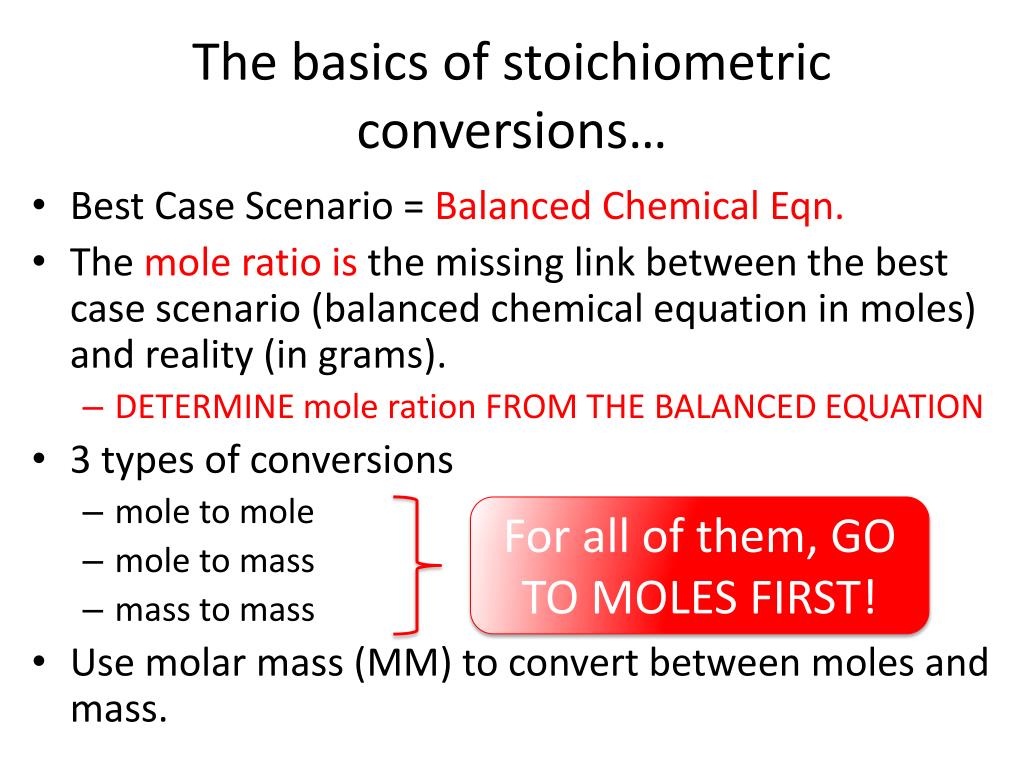 The basics of stoichiometric conversions…

• Best Case Scenario = Balanced Chemical Eqn.
• The mole ratio is the missing link between the best case scenario (balanced chemical equation in moles) and reality (in grams).
– DETERMINE mole ration FROM THE BALANCED EQUATION
• 3 types of conversions
– mole to mole
– mole to mass
– mass to mass

For all of them, GO TO MOLES FIRST!

• Use molar mass (MM) to convert between moles and mass.